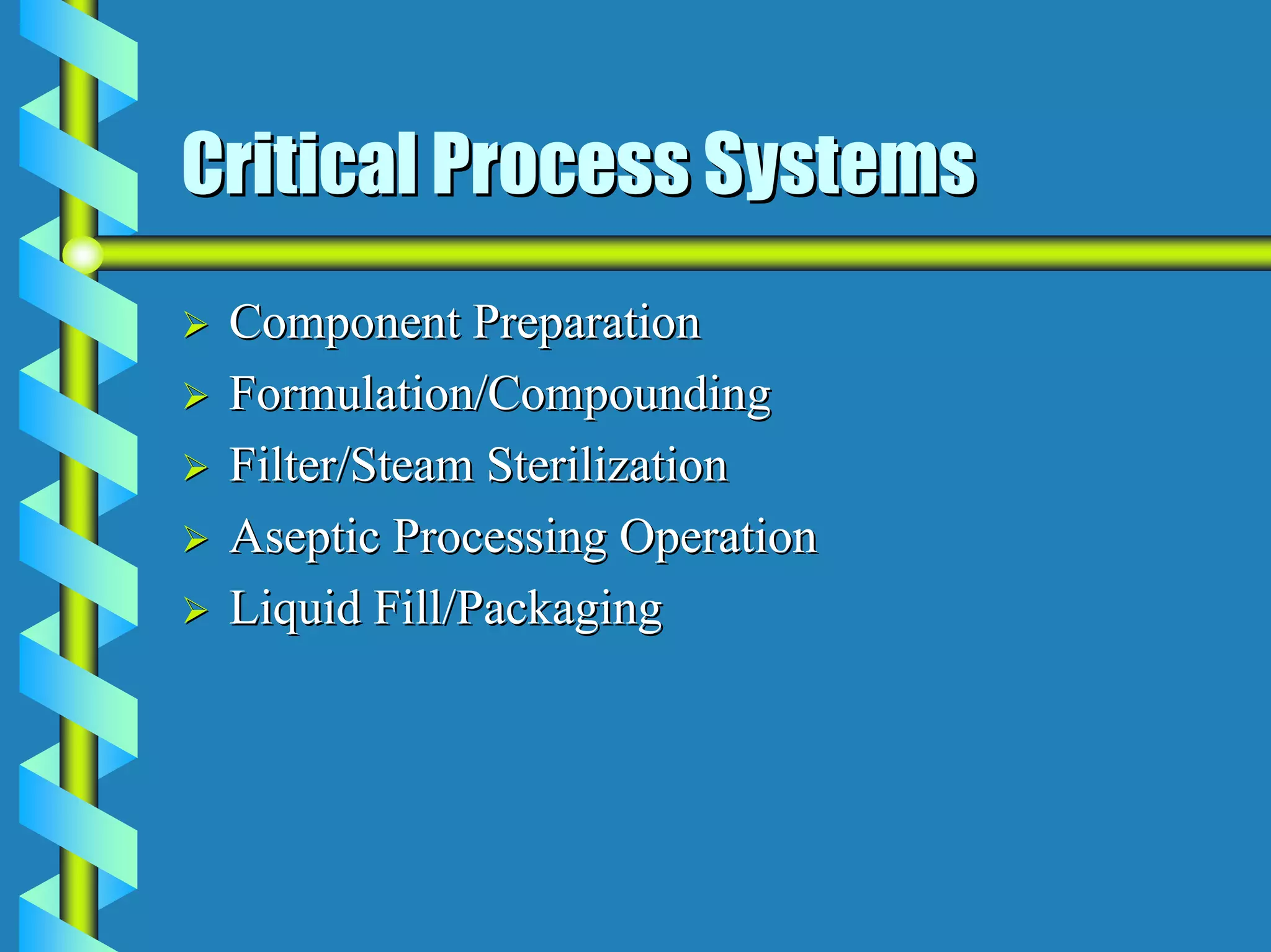 Critical Process Systems

➢ Component Preparation
➢ Formulation/Compounding
➢ Filter/Steam Sterilization
➢ Aseptic Processing Operation
➢ Liquid Fill/Packaging